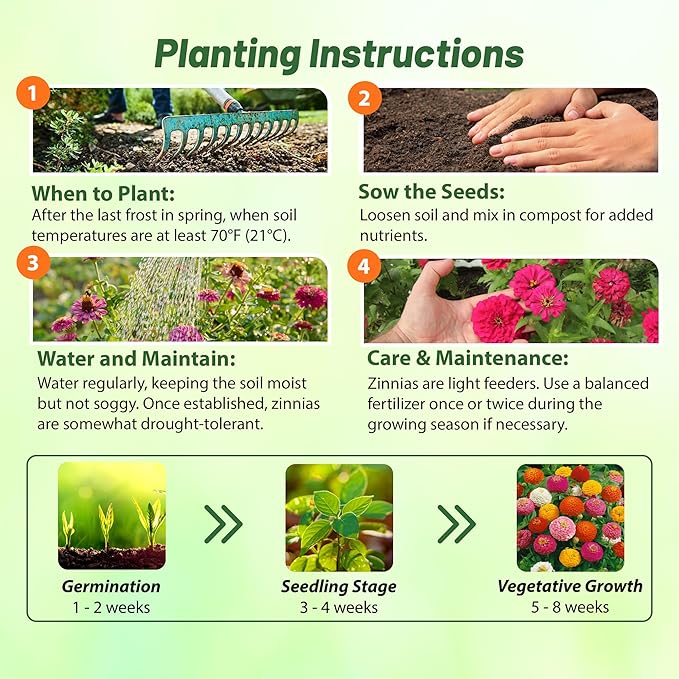 Planting Instructions

1

When to Plant:
After the last frost in spring, when soil temperatures are at least 70°F (21°C).

2

Sow the Seeds:
Loosen soil and mix in compost for added nutrients.

3

Water and Maintain:
Water regularly, keeping the soil moist but not soggy. Once established, zinnias are somewhat drought-tolerant.

4

Care & Maintenance:
Zinnias are light feeders. Use a balanced fertilizer once or twice during the growing season if necessary.

Germination
1 - 2 weeks

Seedling Stage
3 - 4 weeks

Vegetative Growth
5 - 8 weeks